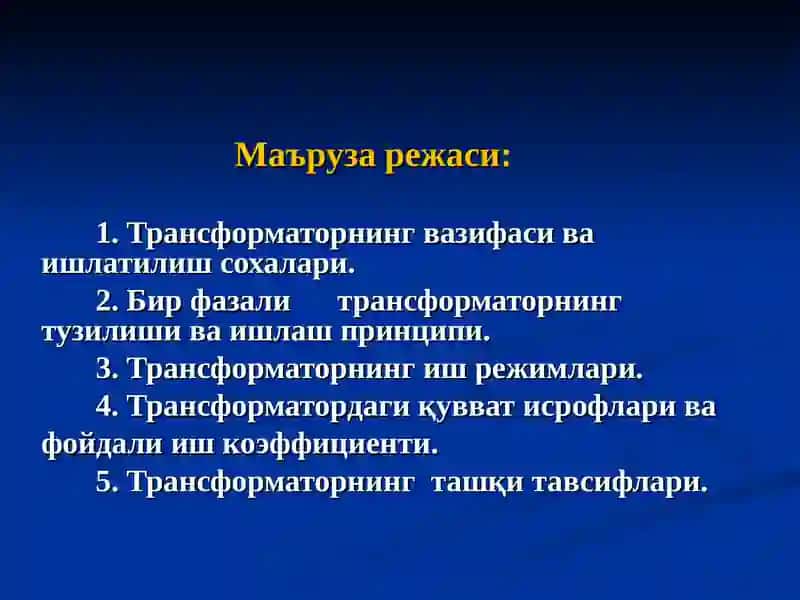 Маъруза режаси:

1. Трансформаторнинг вазифаси ва ишлатилиш сохалари.

2. Бир фазали трансформаторнинг тузилиши ва ишлаш принципи.

3. Трансформаторнинг иш режимлари.

4. Трансформатордаги қувват исрофлари ва фойдали иш коэффициенти.

5. Трансформаторнинг ташқи тавсифлари.